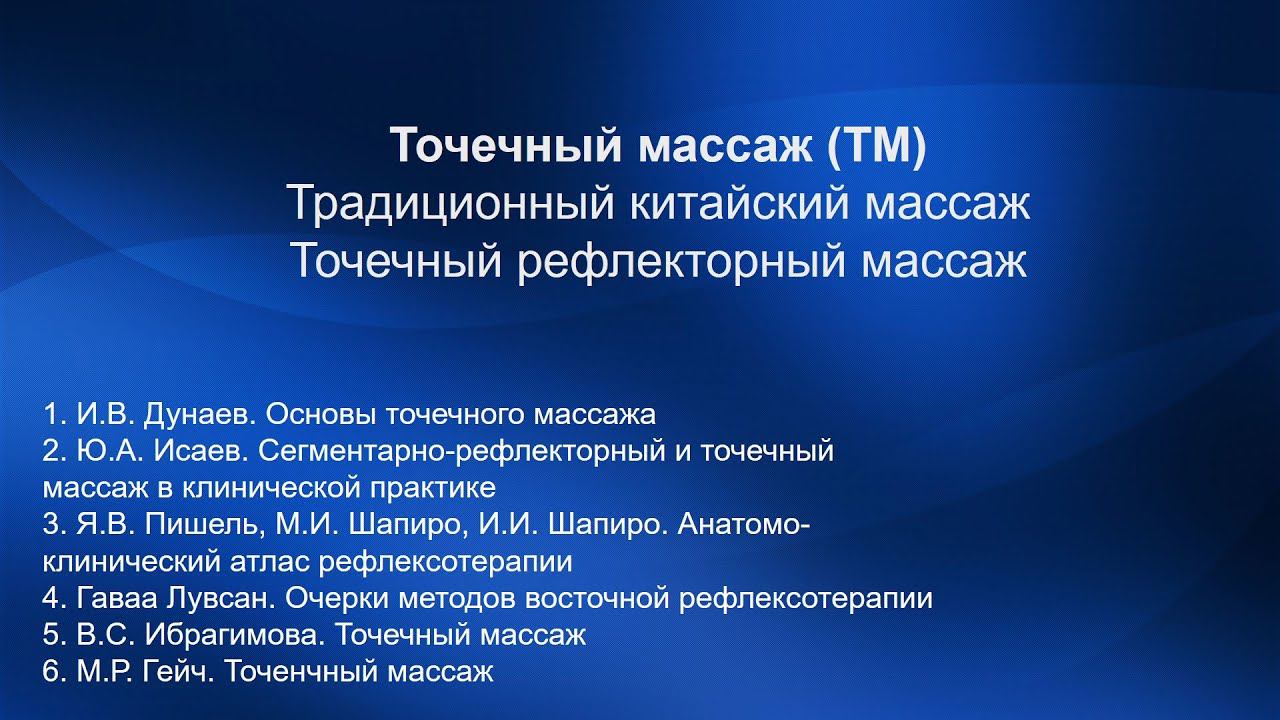 Точечный массаж (ТМ)
Традиционный китайский массаж
Точечный рефлекторный массаж

1. И.В. Дунаев. Основы точечного массажа
2. Ю.А. Исаев. Сегментарно-рефлекторный и точечный массаж в клинической практике
3. Я.В. Пишель, М.И. Шапиро, И.И. Шапиро. Анатомо-клинический атлас рефлексотерапии
4. Гаваа Лувсан. Очерки методов восточной рефлексотерапии
5. В.С. Ибрагимова. Точечный массаж
6. М.Р. Гейч. Точенчный массаж